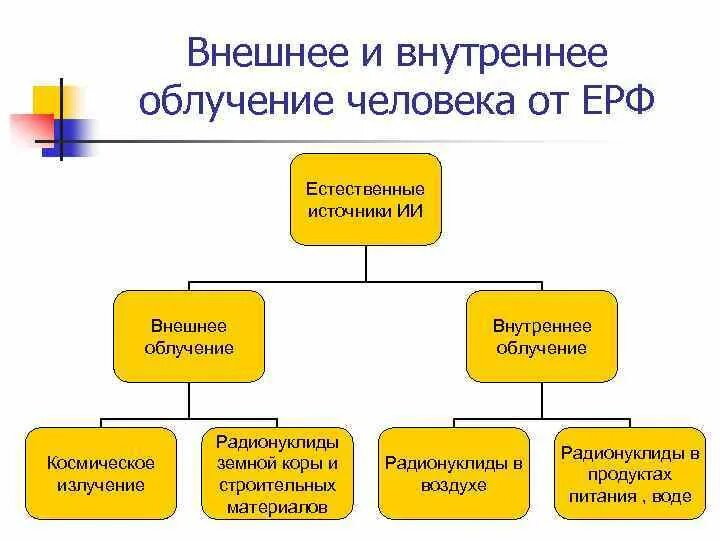 Внешнее и внутреннее облучение человека от ЕРФ

Естественные источники ИИ

Внешнее облучение

Внутреннее облучение

Космическое излучение

Радионуклиды земной коры и строительных материалов

Радионуклиды в воздухе

Радионуклиды в продуктах питания , воде